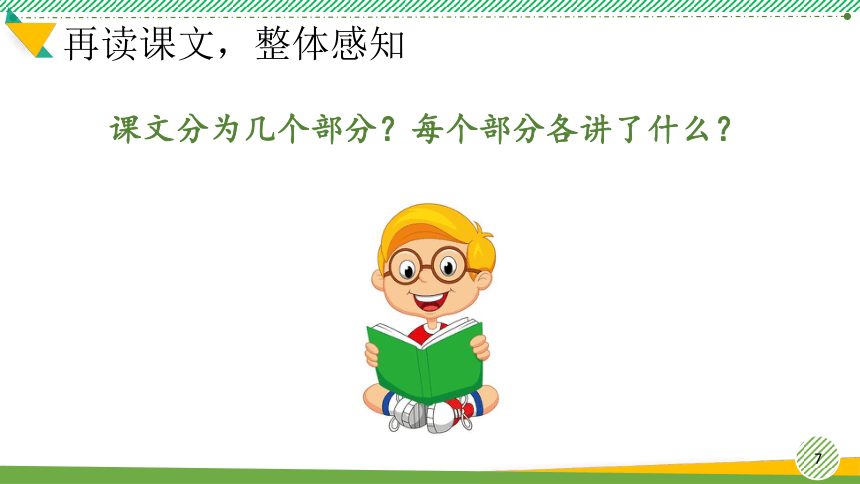 再读课文，整体感知

课文分为几个部分？每个部分各讲了什么？

7